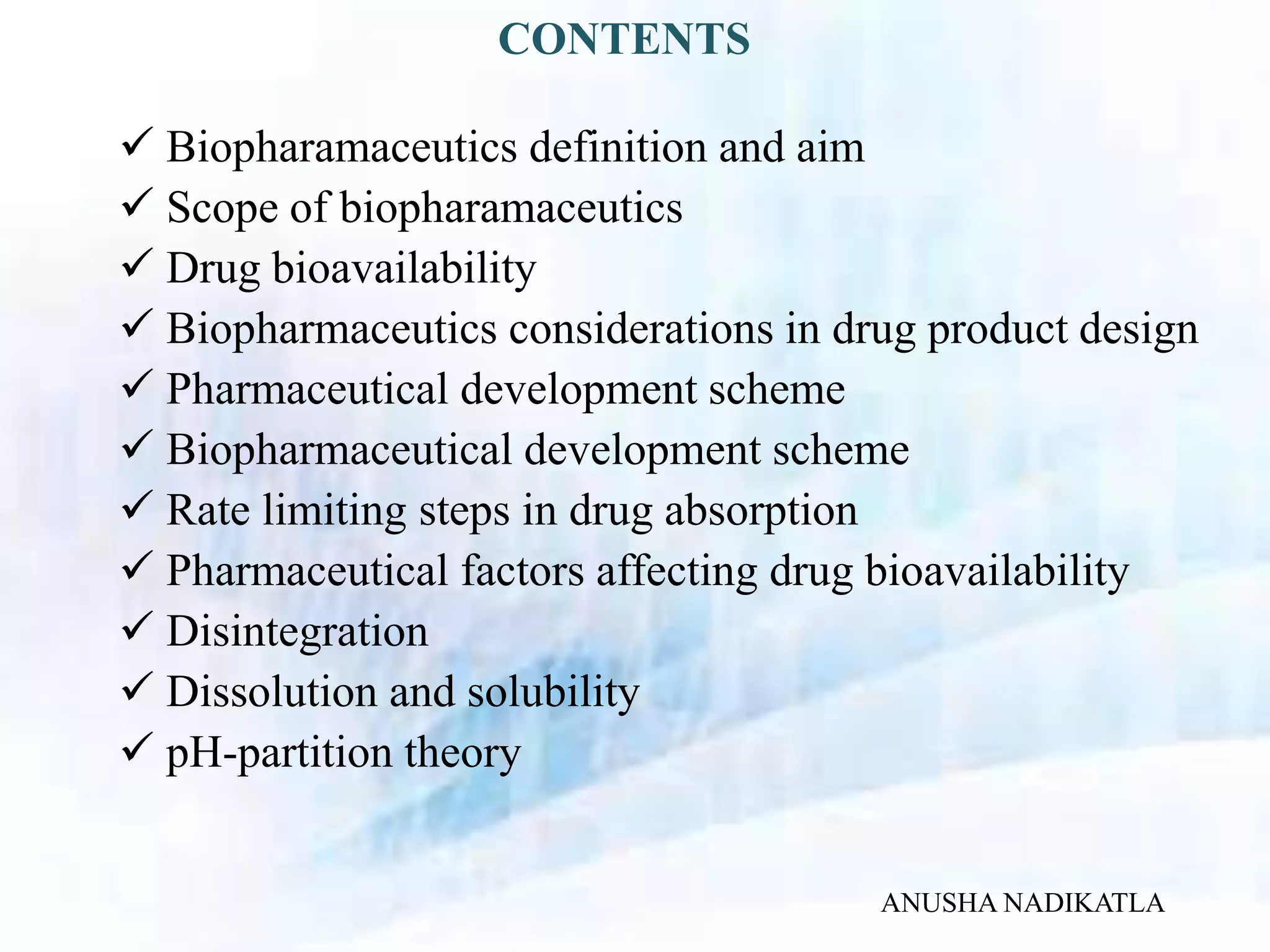 CONTENTS

✓ Biopharamaceutics definition and aim
✓ Scope of biopharamaceutics
✓ Drug bioavailability
✓ Biopharmaceutics considerations in drug product design
✓ Pharmaceutical development scheme
✓ Biopharmaceutical development scheme
✓ Rate limiting steps in drug absorption
✓ Pharmaceutical factors affecting drug bioavailability
✓ Disintegration
✓ Dissolution and solubility
✓ pH-partition theory

ANUSHA NADIKATLA